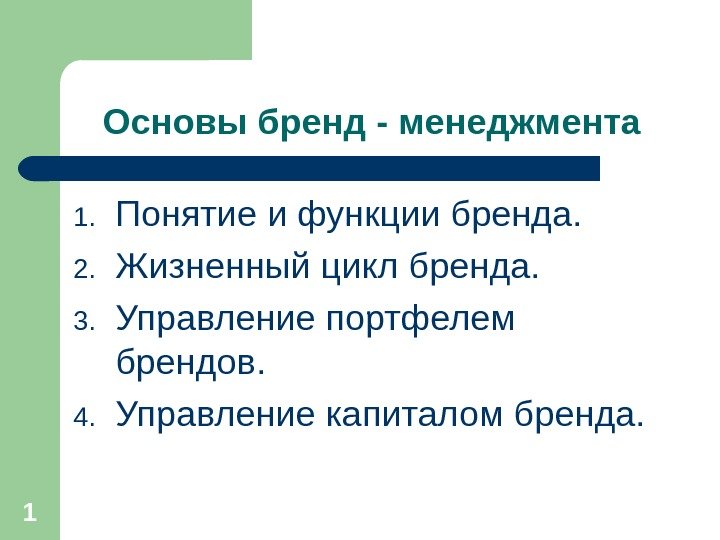 Основы бренд - менеджмента

1. Понятие и функции бренда.
2. Жизненный цикл бренда.
3. Управление портфелем брендов.
4. Управление капиталом бренда.

1